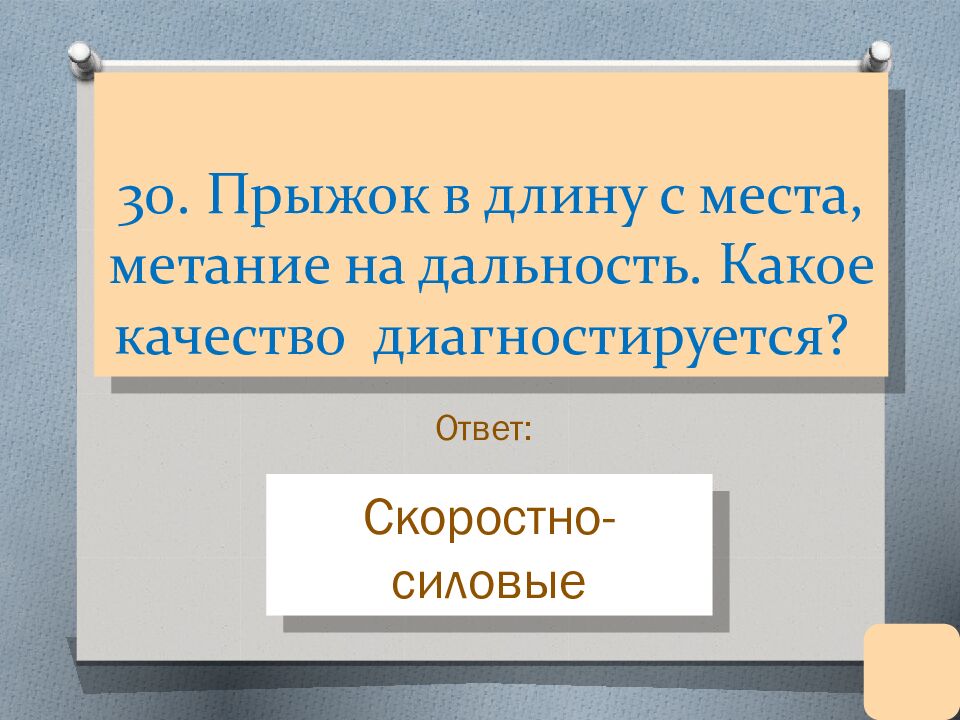 30. Прыжок в длину с места, метание на дальность. Какое качество  диагностируется?

Ответ:

Скоростно-силовые